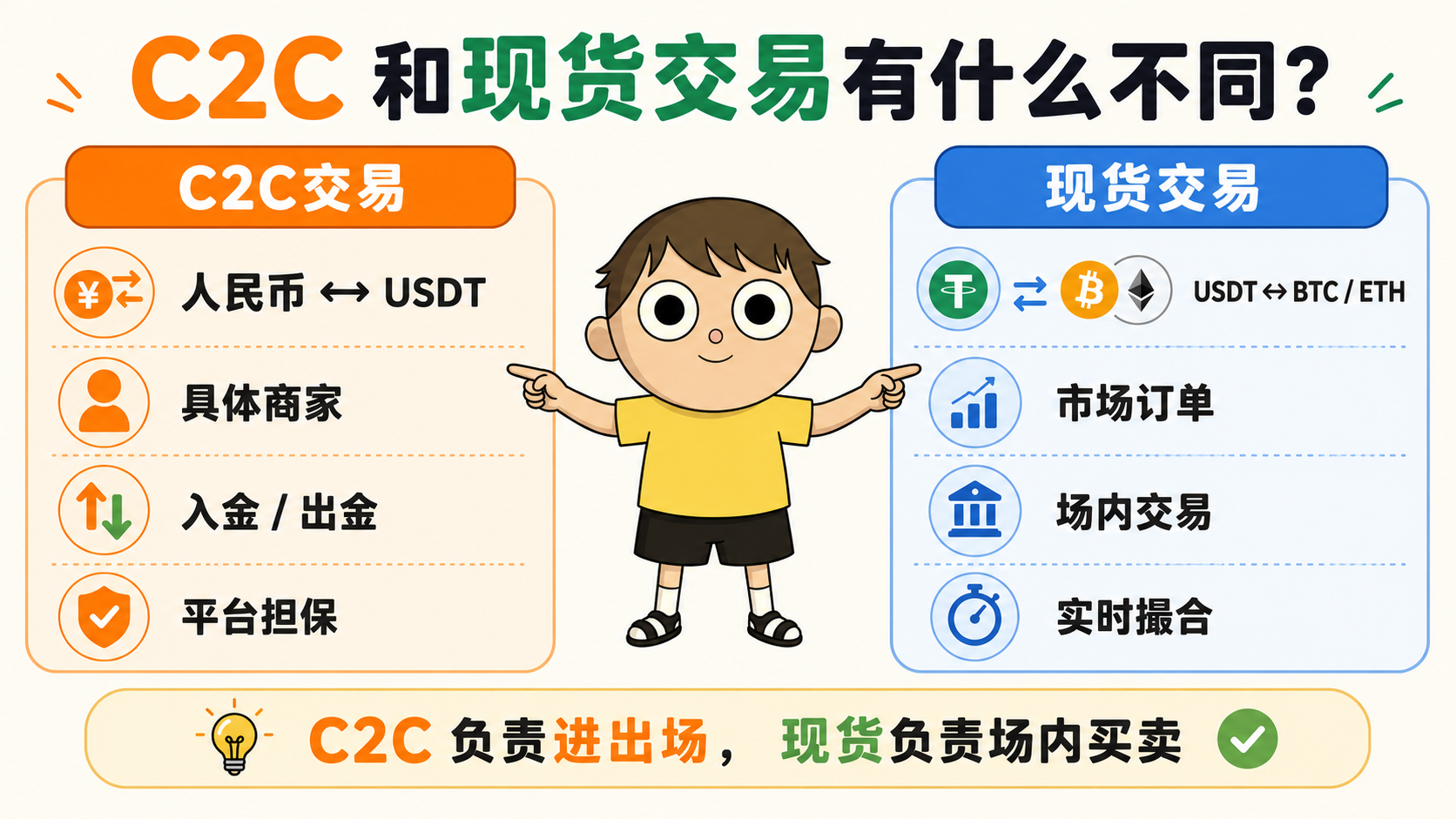 C2C 和现货交易有什么不同？

C2C交易

人民币 ↔ USDT

具体商家

入金 / 出金

平台担保

现货交易

USDT ↔ BTC / ETH

市场订单

场内交易

实时撮合

C2C 负责进出场， 现货负责场内买卖